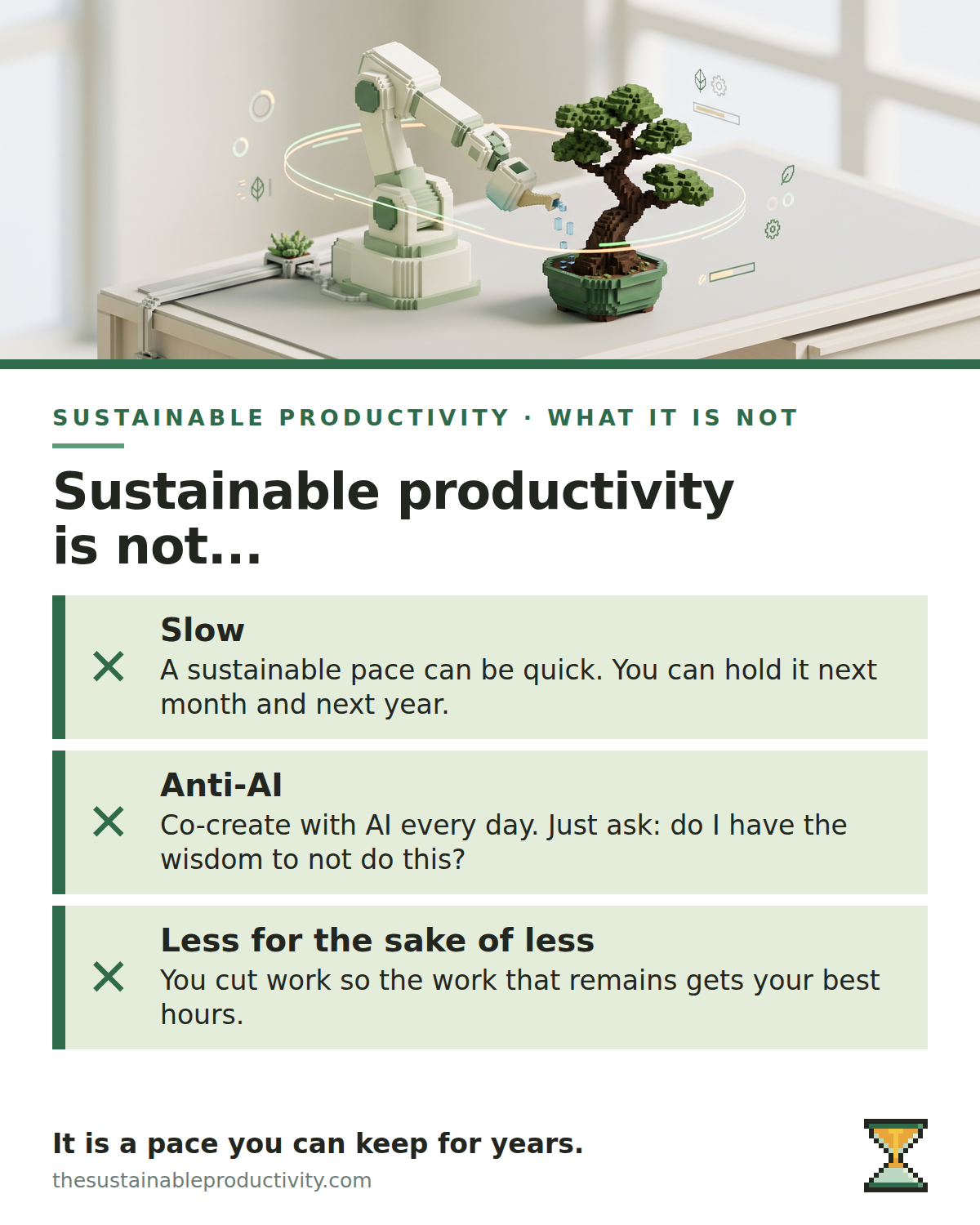 SUSTAINABLE PRODUCTIVITY · WHAT IT IS NOT

Sustainable productivity is not...

✕
Slow
A sustainable pace can be quick. You can hold it next month and next year.

✕
Anti-AI
Co-create with AI every day. Just ask: do I have the wisdom to not do this?

✕
Less for the sake of less
You cut work so the work that remains gets your best hours.

It is a pace you can keep for years.
thesustainableproductivity.com